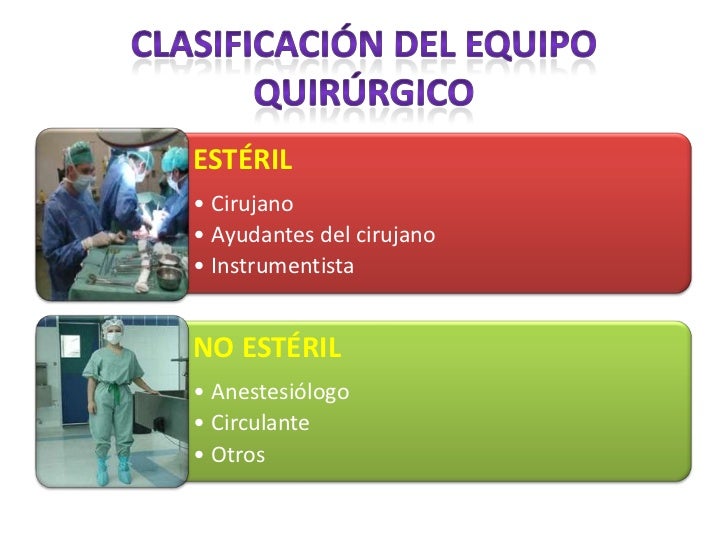 CLASIFICACIÓN DEL EQUIPO QUIRÚRGICO

ESTÉRIL

• Cirujano
• Ayudantes del cirujano
• Instrumentista

NO ESTÉRIL

• Anestesiólogo
• Circulante
• Otros